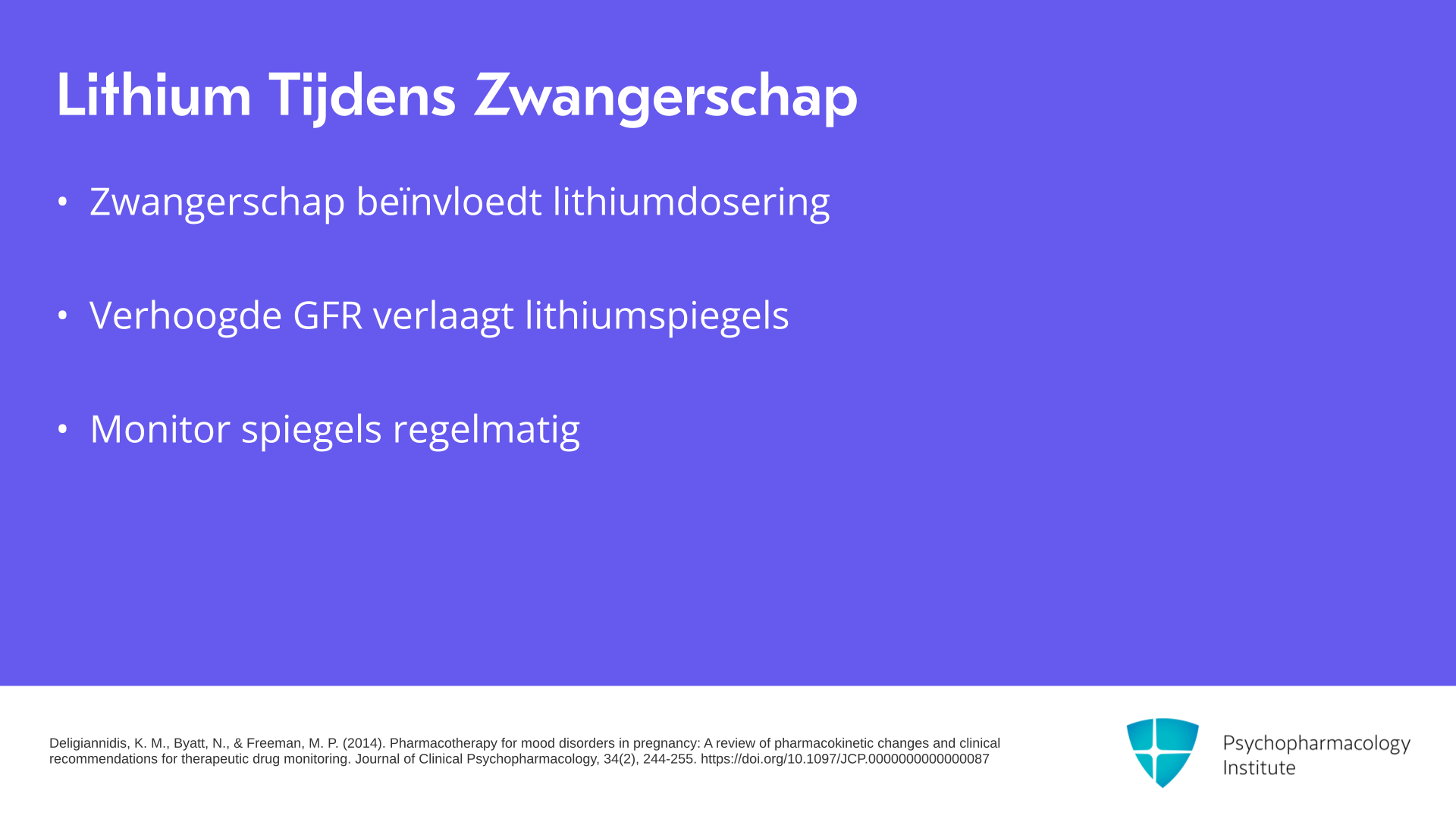 Lithium Tijdens Zwangerschap

• Zwangerschap beïnvloedt lithiumdosering

• Verhoogde GFR verlaagt lithiumspiegels

• Monitor spiegels regelmatig

Deligiannidis, K. M., Byatt, N., & Freeman, M. P. (2014). Pharmacotherapy for mood disorders in pregnancy: A review of pharmacokinetic changes and clinical recommendations for therapeutic drug monitoring. Journal of Clinical Psychopharmacology, 34(2), 244-255. https://doi.org/10.1097/JCP.0000000000000087

Psychopharmacology Institute